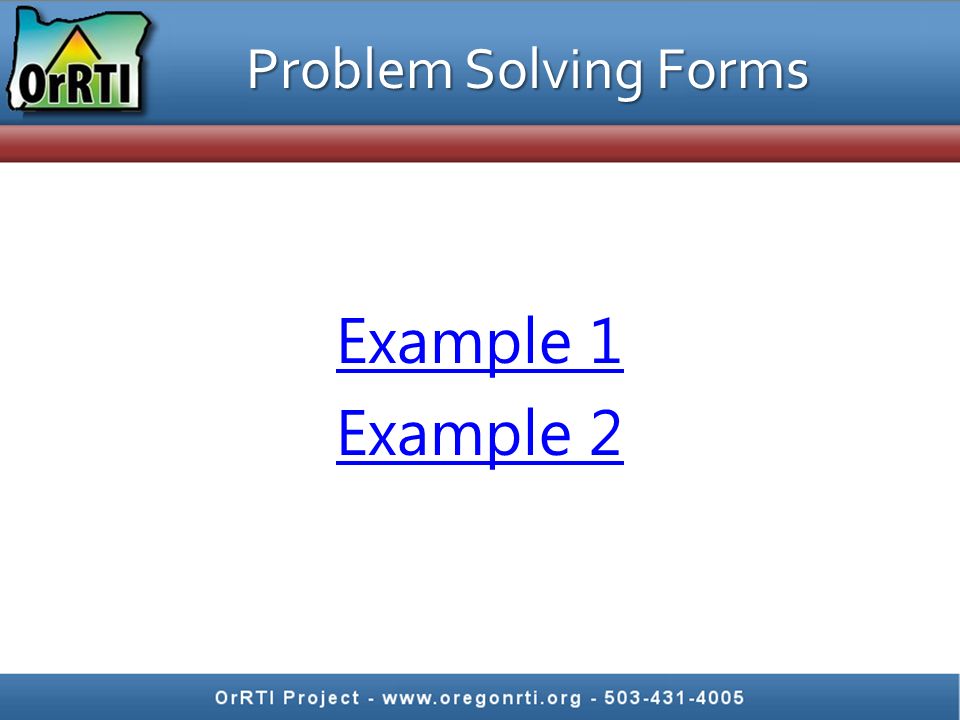 OrRTI

Problem Solving Forms

Example 1
Example 2

OrRTI Project - www.oregonrti.org - 503-431-4005